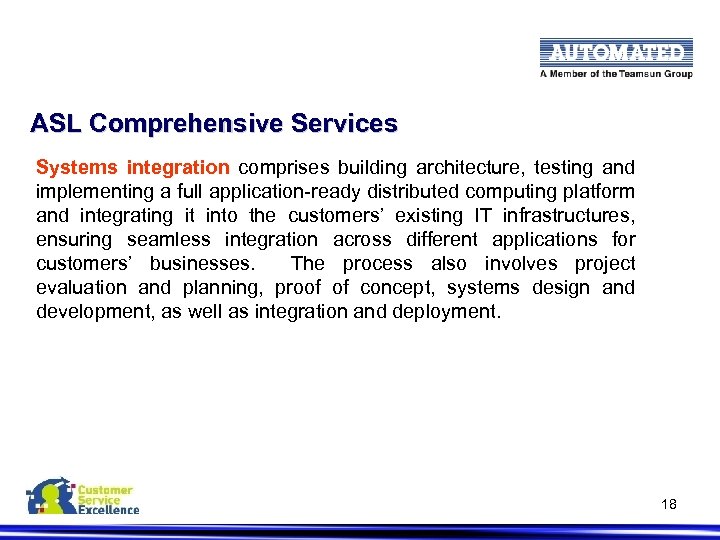 AUTOMATED
A Member of the Teamsun Group

ASL Comprehensive Services

Systems integration comprises building architecture, testing and implementing a full application-ready distributed computing platform and integrating it into the customers' existing IT infrastructures, ensuring seamless integration across different applications for customers' businesses. The process also involves project evaluation and planning, proof of concept, systems design and development, as well as integration and deployment.

Customer Service Excellence

18